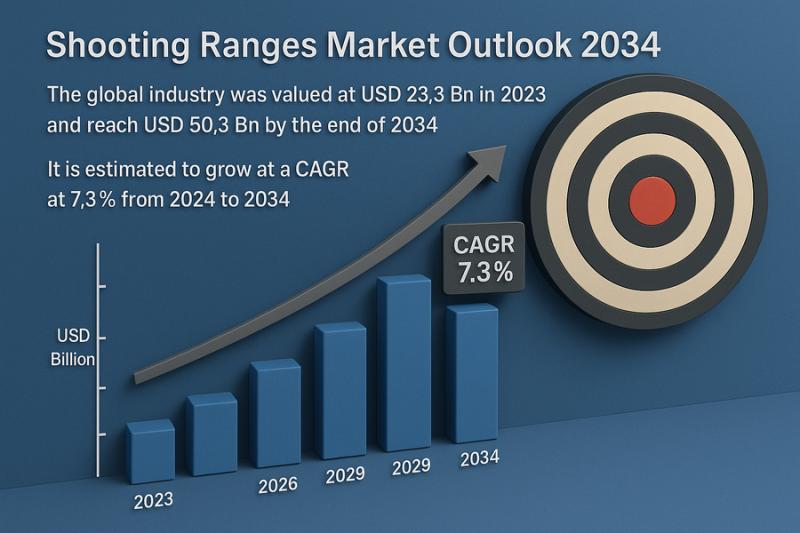 Shooting Ranges Market Outlook 2034

The global industry was valued at USD 23,3 Bn in 2023 and reach USD 50,3 Bn by the end of 2034

It is estimated to grow at a CAGR at 7,3 % from 2024 to 2034

CAGR 7.3%

USD Billion

2023

2026

2029

2029

2034